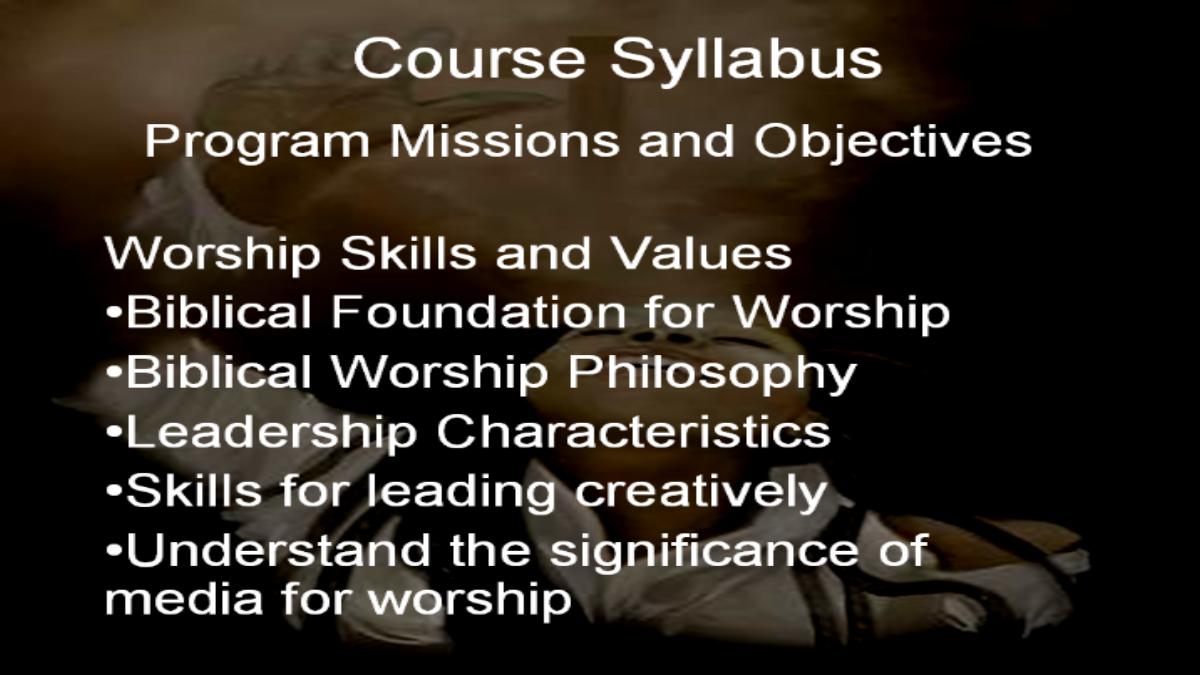 Course Syllabus

Program Missions and Objectives

Worship Skills and Values
•Biblical Foundation for Worship
•Biblical Worship Philosophy
•Leadership Characteristics
•Skills for leading creatively
•Understand the significance of media for worship